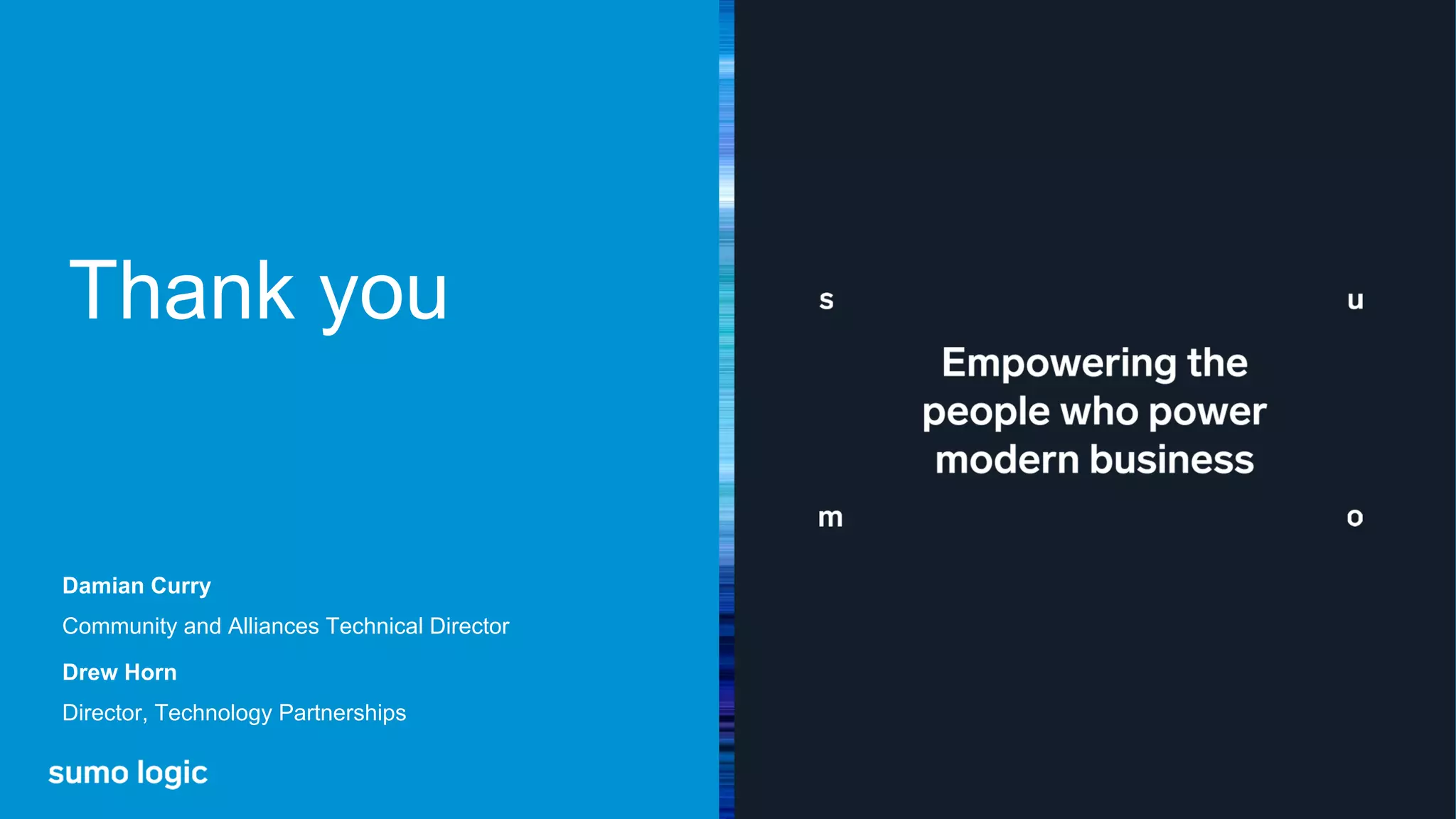 Thank you

Damian Curry

Community and Alliances Technical Director

Drew Horn

Director, Technology Partnerships

sumo logic

s

u

Empowering the people who power modern business

m

o